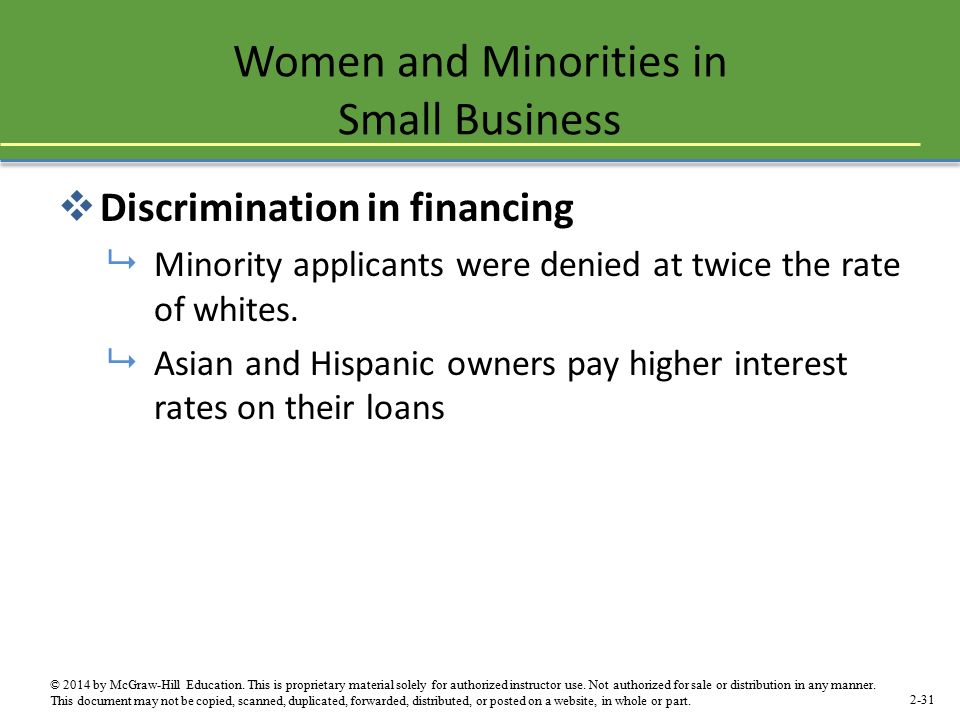 Women and Minorities in Small Business

Discrimination in financing

Minority applicants were denied at twice the rate of whites.

Asian and Hispanic owners pay higher interest rates on their loans

© 2014 by McGraw-Hill Education. This is proprietary material solely for authorized instructor use. Not authorized for sale or distribution in any manner. This document may not be copied, scanned, duplicated, forwarded, distributed, or posted on a website, in whole or part.

2-31